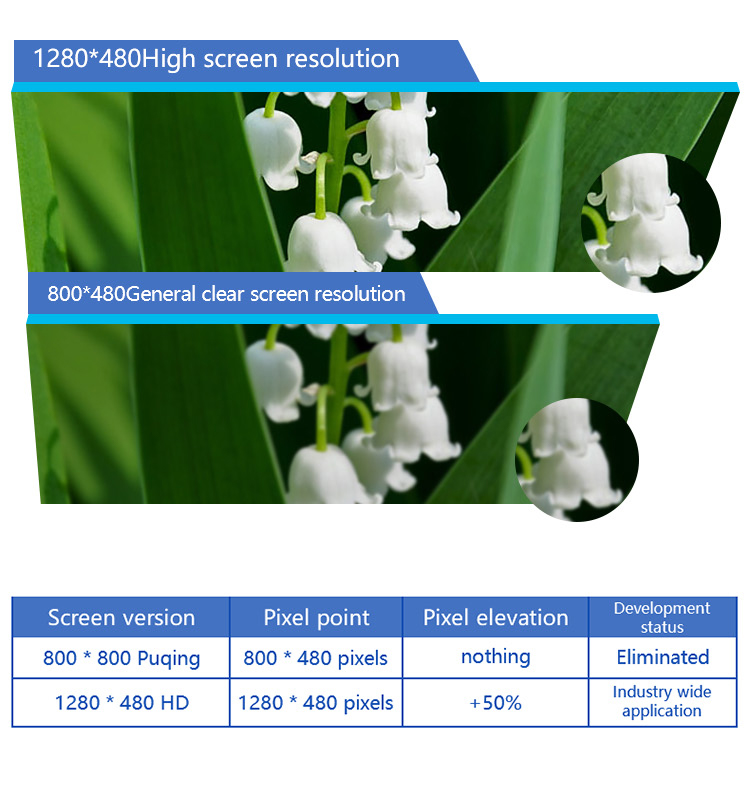 1280*480High screen resolution

800*480General clear screen resolution

| Screen version | Pixel point | Pixel elevation | Development status |
|---|---|---|---|
| 800 * 800 Puqing | 800 * 480 pixels | nothing | Eliminated |
| 1280 * 480 HD | 1280 * 480 pixels | +50% | Industry wide application |